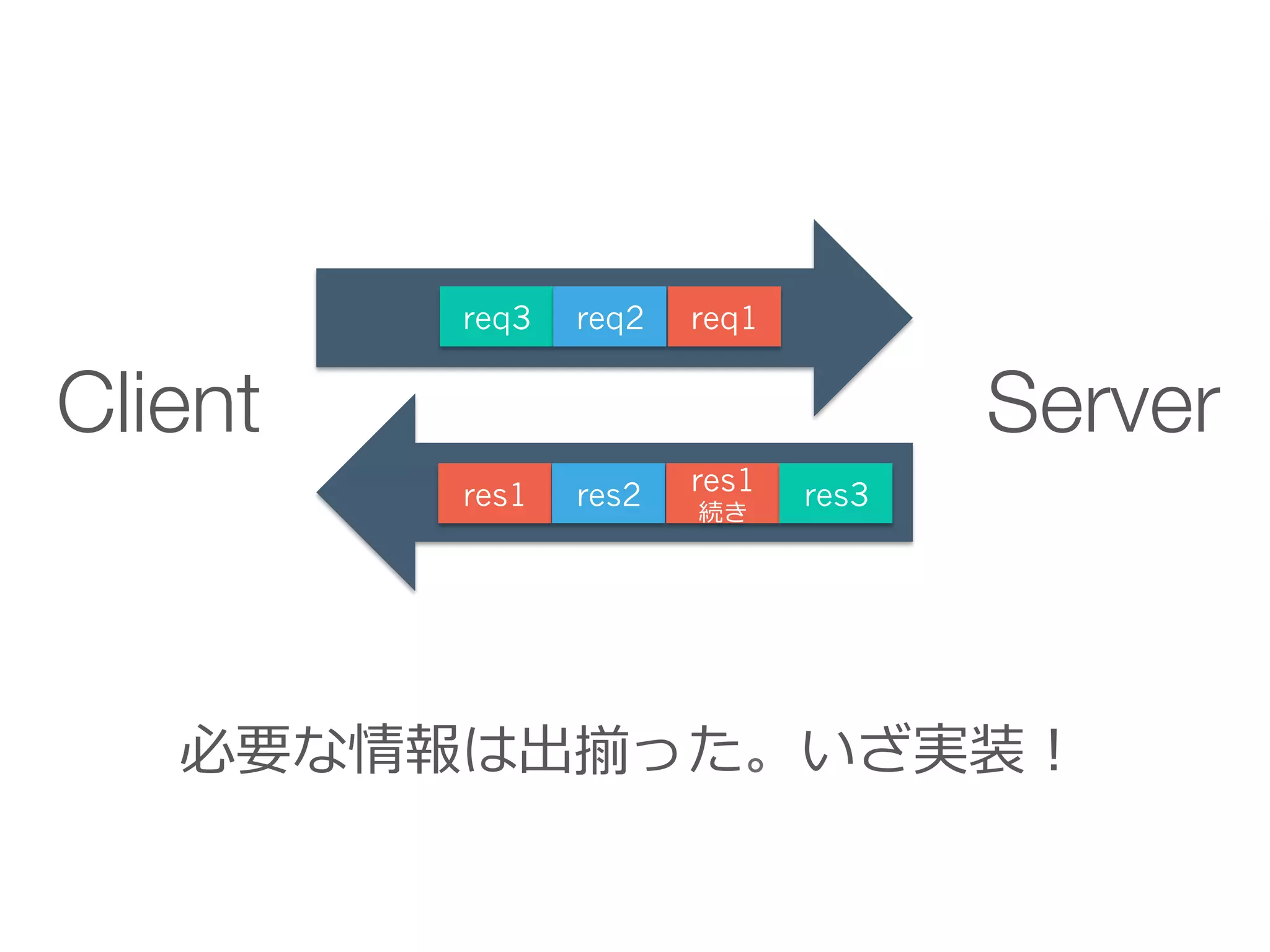 req3 req2 req1

Client

Server

res1 res2 res1 続き res3

必要な情報は出揃った。いざ実装！